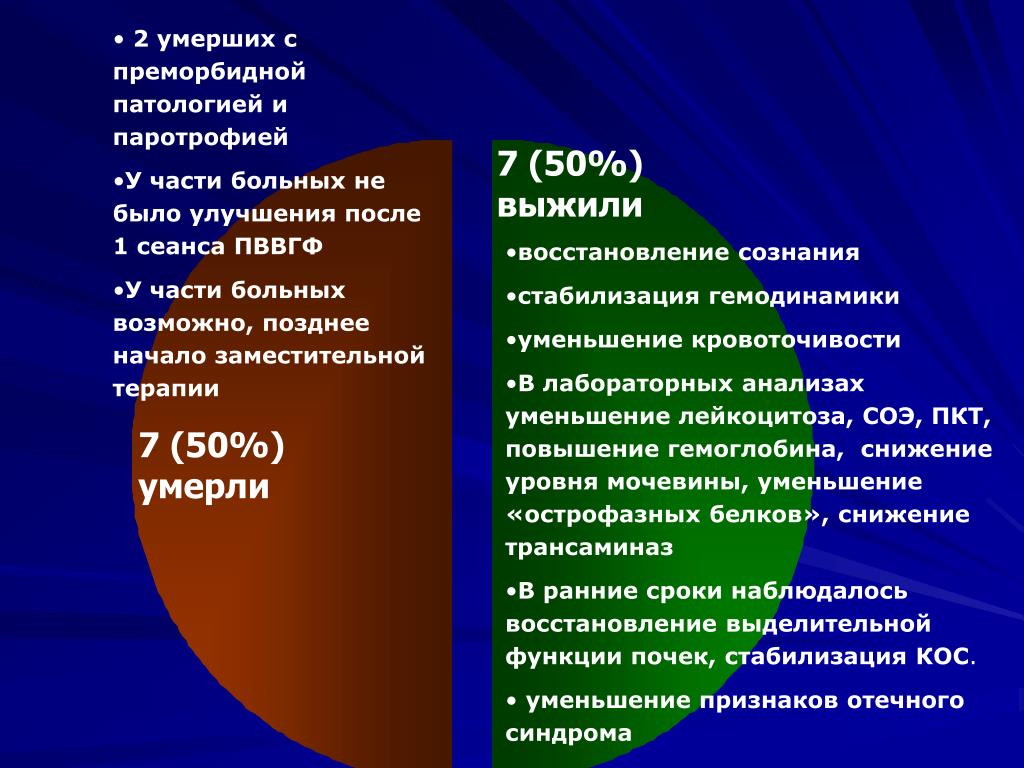 • 2 умерших с преморбидной патологией и паротрофией

•У части больных не было улучшения после 1 сеанса ПВВГФ

•У части больных возможно, позднее начало заместительной терапии

7 (50%) умерли

7 (50%) выжили

•восстановление сознания

•стабилизация гемодинамики

•уменьшение кровоточивости

•В лабораторных анализах уменьшение лейкоцитоза, СОЭ, ПКТ, повышение гемоглобина, снижение уровня мочевины, уменьшение «острофазных белков», снижение трансаминаз

•В ранние сроки наблюдалось восстановление выделительной функции почек, стабилизация КОС.

• уменьшение признаков отечного синдрома